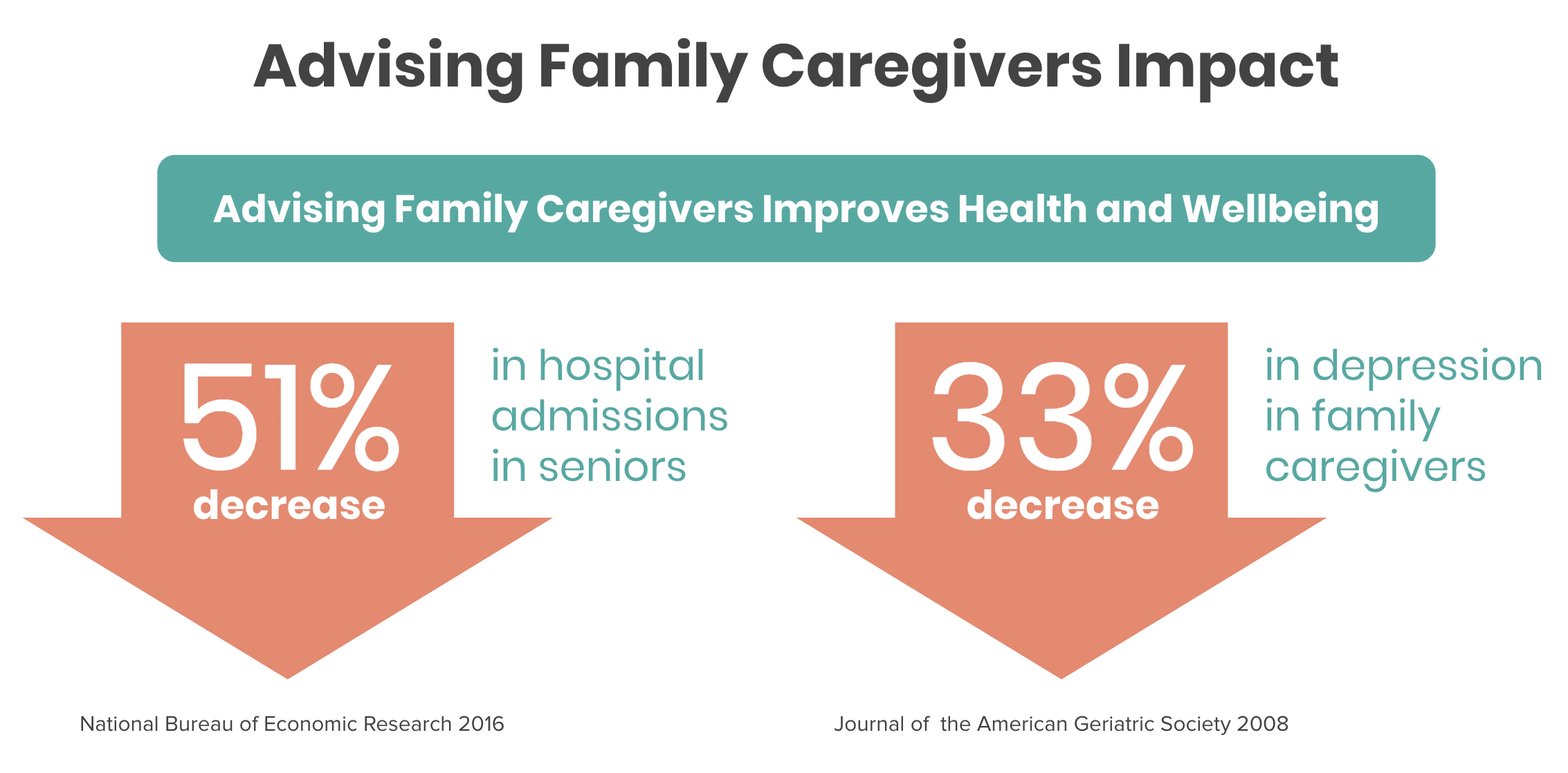 Advising Family Caregivers Impact

Advising Family Caregivers Improves Health and Wellbeing

51%
decrease

in hospital admissions in seniors

National Bureau of Economic Research 2016

33%
decrease

in depression in family caregivers

Journal of the American Geriatric Society 2008